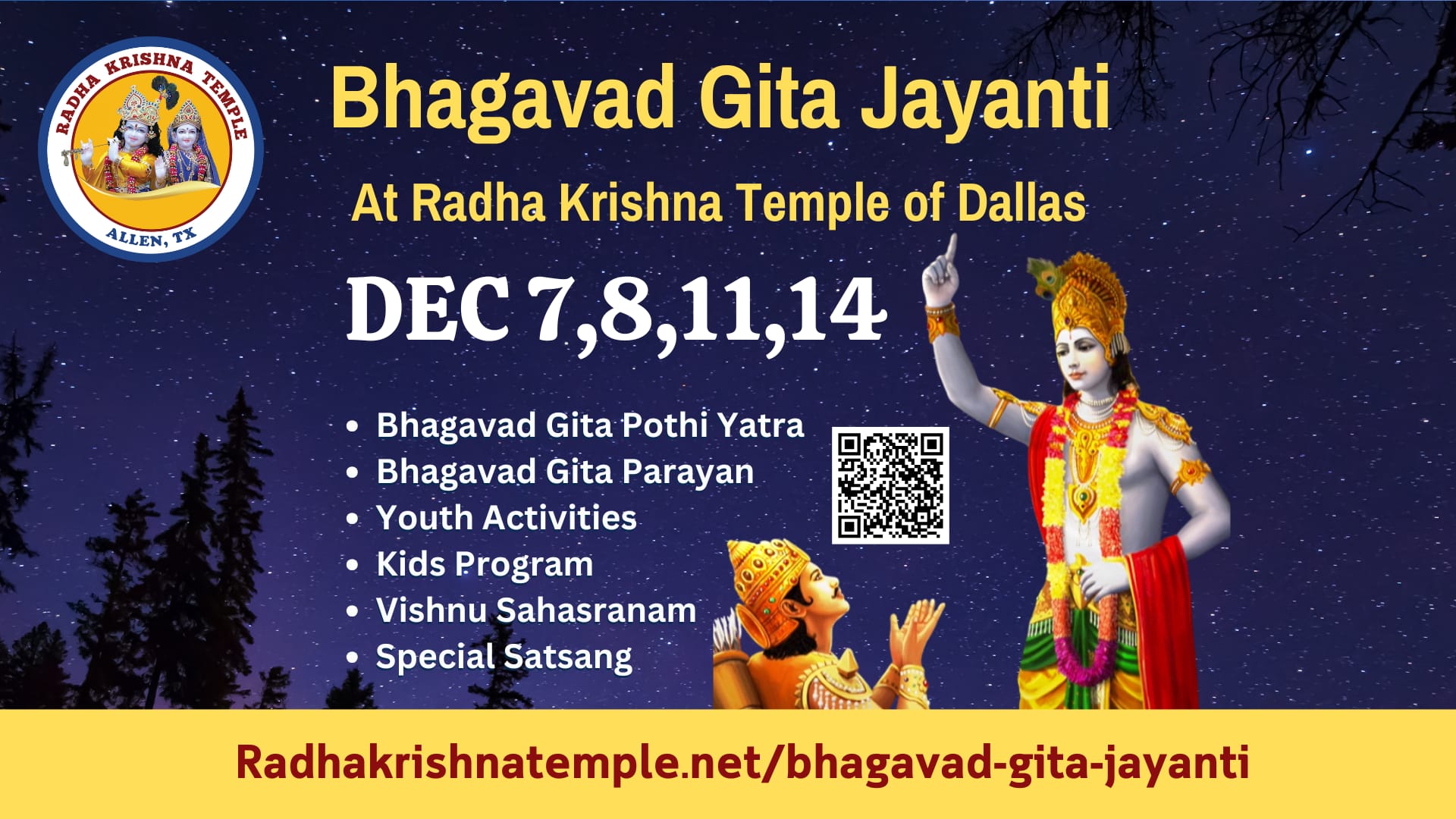 RADHA KRISHNA TEMPLE
ALLEN, TX

Bhagavad Gita Jayanti

At Radha Krishna Temple of Dallas

DEC 7,8,11,14

• Bhagavad Gita Pothi Yatra
• Bhagavad Gita Parayan
• Youth Activities
• Kids Program
• Vishnu Sahasranam
• Special Satsang

Radhakrishnatemple.net/bhagavad-gita-jayanti